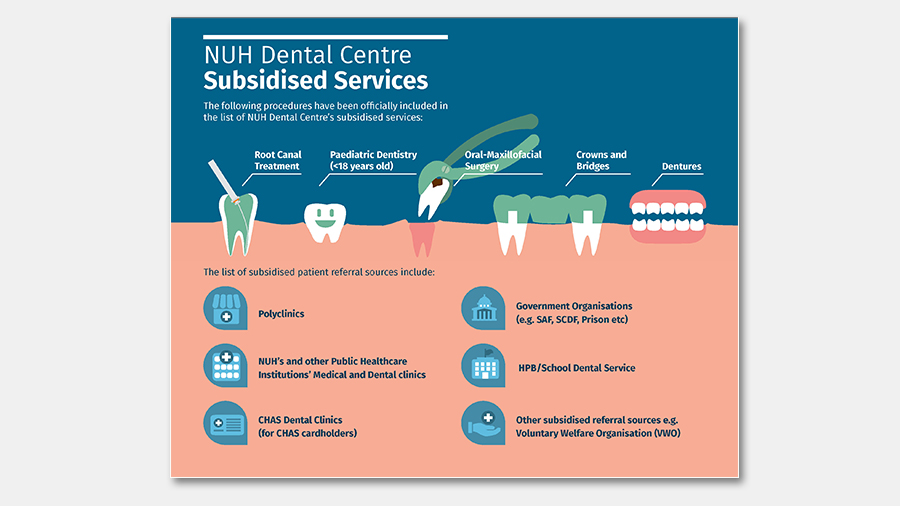 NUH Dental Centre
Subsidised Services

The following procedures have been officially included in the list of NUH Dental Centre's subsidised services:

Root Canal Treatment

Paediatric Dentistry (<18 years old)

Oral-Maxillofacial Surgery

Crowns and Bridges

Dentures

The list of subsidised patient referral sources include:

Polyclinics

NUH's and other Public Healthcare Institutions' Medical and Dental clinics

CHAS Dental Clinics (for CHAS cardholders)

Government Organisations (e.g. SAF, SCDF, Prison etc)

HPB/School Dental Service

Other subsidised referral sources e.g. Voluntary Welfare Organisation (VWO)